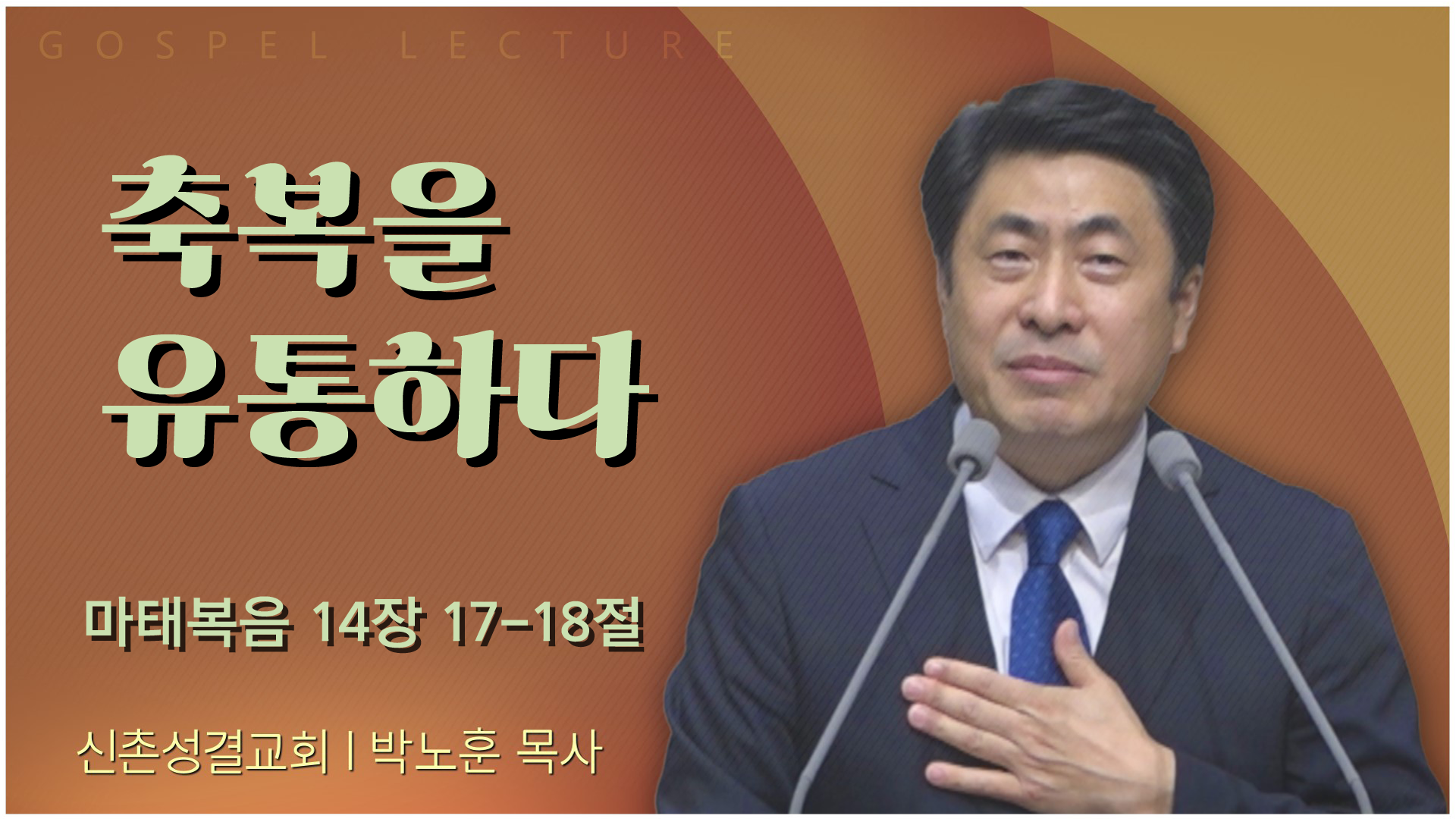 GOSPEL LECTURE

축복을 유통하다

마태복음 14장 17-18절

신촌성결교회 | 박노훈 목사